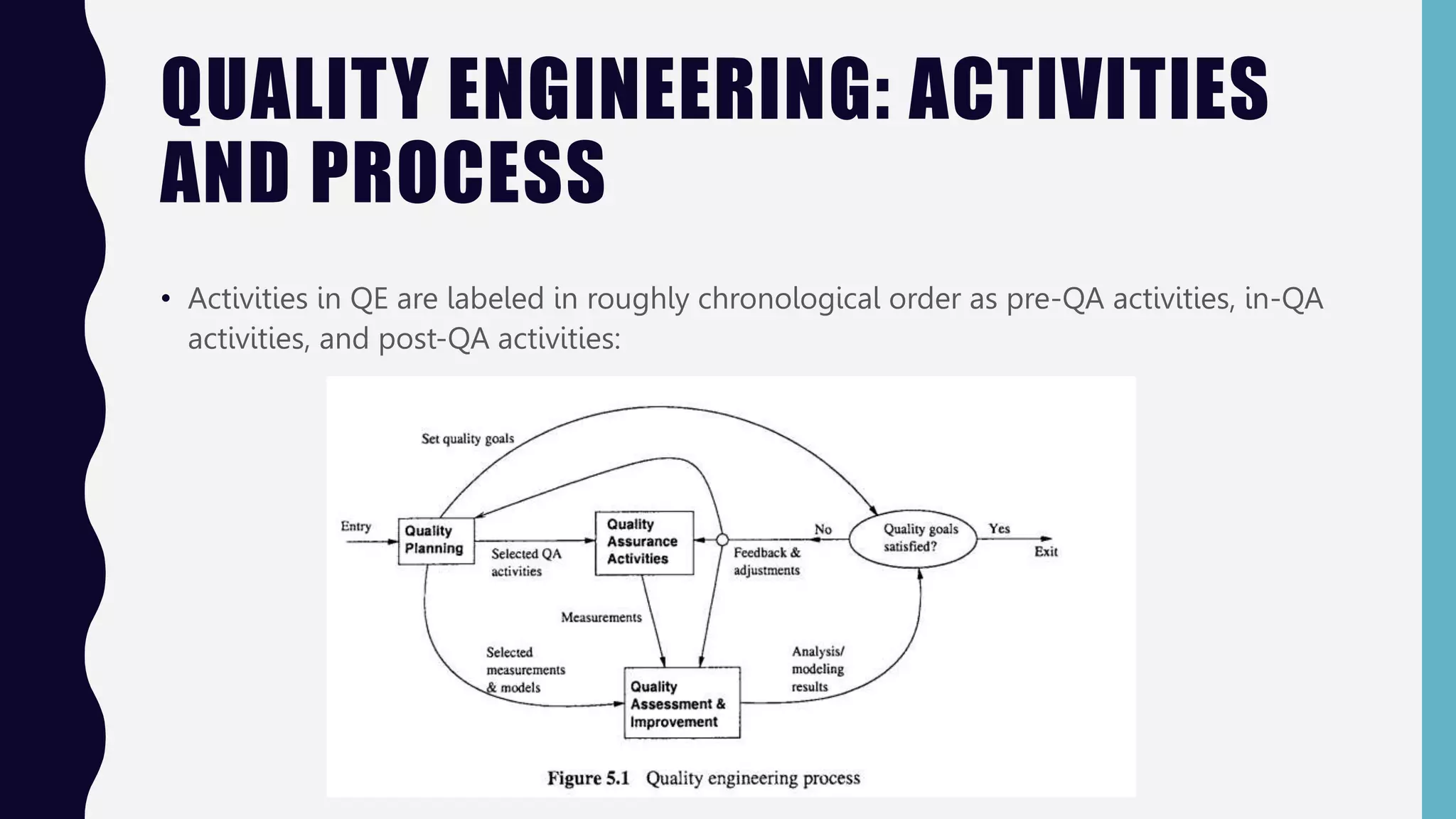 QUALITY ENGINEERING: ACTIVITIES AND PROCESS

• Activities in QE are labeled in roughly chronological order as pre-QA activities, in-QA activities, and post-QA activities:

Set quality goals

Entry

Quality Planning

Selected QA activities

Quality Assurance Activities

Feedback & adjustments

No

Quality goals satisfied?

Yes

Exit

Measurements

Selected measurements & models

Quality Assessment & Improvement

Analysis/ modeling results

Figure 5.1 Quality engineering process